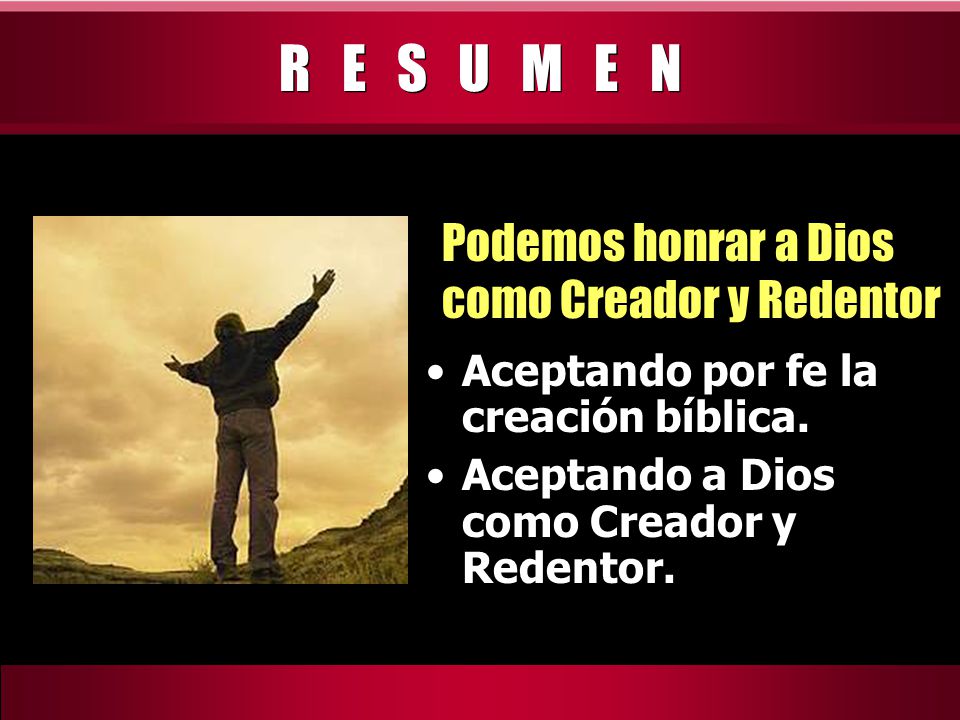 R E S U M E N

Podemos honrar a Dios como Creador y Redentor

• Aceptando por fe la creación bíblica.
• Aceptando a Dios como Creador y Redentor.